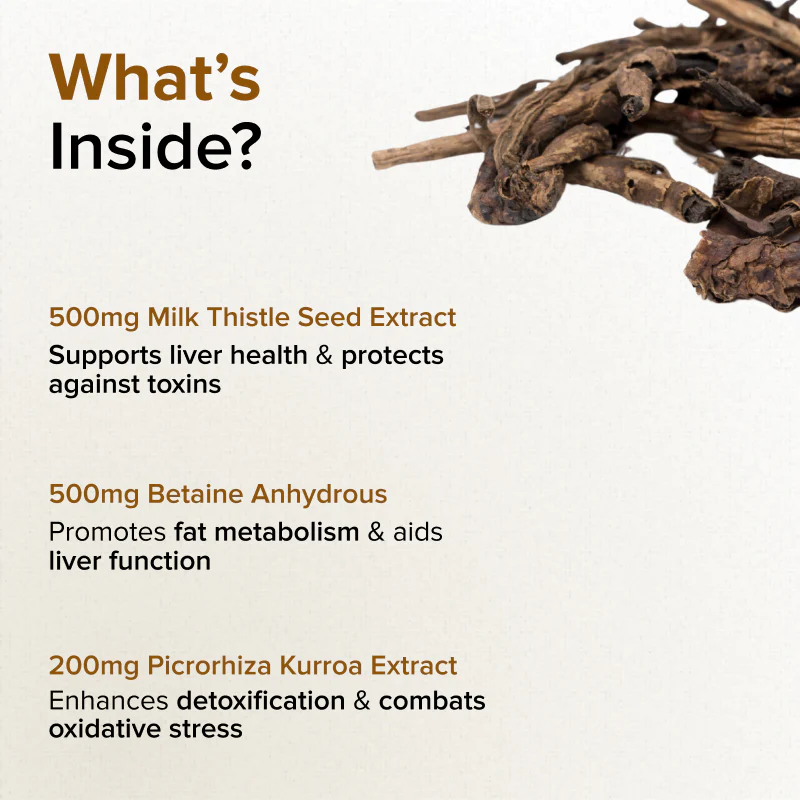 What's Inside?

500mg Milk Thistle Seed Extract
Supports liver health & protects against toxins

500mg Betaine Anhydrous
Promotes fat metabolism & aids liver function

200mg Picrorhiza Kurroa Extract
Enhances detoxification & combats oxidative stress